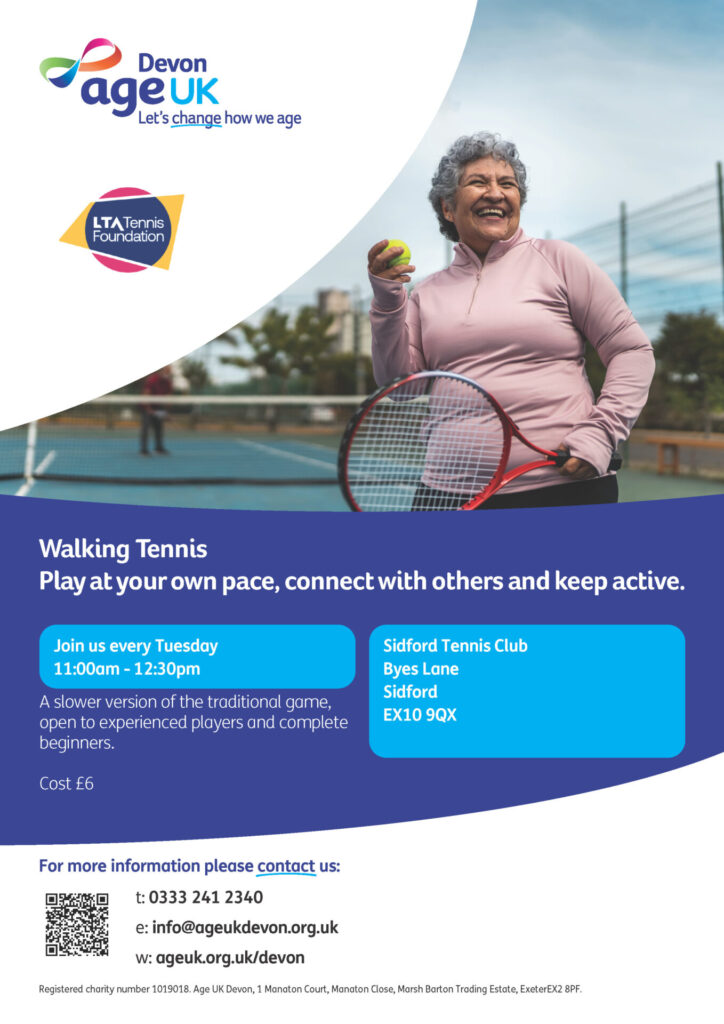 Devon
age UK
Let's change how we age

LTA Tennis Foundation

Walking Tennis
Play at your own pace, connect with others and keep active.

Join us every Tuesday
11:00am - 12:30pm

A slower version of the traditional game, open to experienced players and complete beginners.

Cost £6

Sidford Tennis Club
Byes Lane
Sidford
EX10 9QX

For more information please contact us:

t: 0333 241 2340
e: info@ageukdevon.org.uk
w: ageuk.org.uk/devon

Registered charity number 1019018. Age UK Devon, 1 Manaton Court, Manaton Close, Marsh Barton Trading Estate, ExeterEX2 8PF.